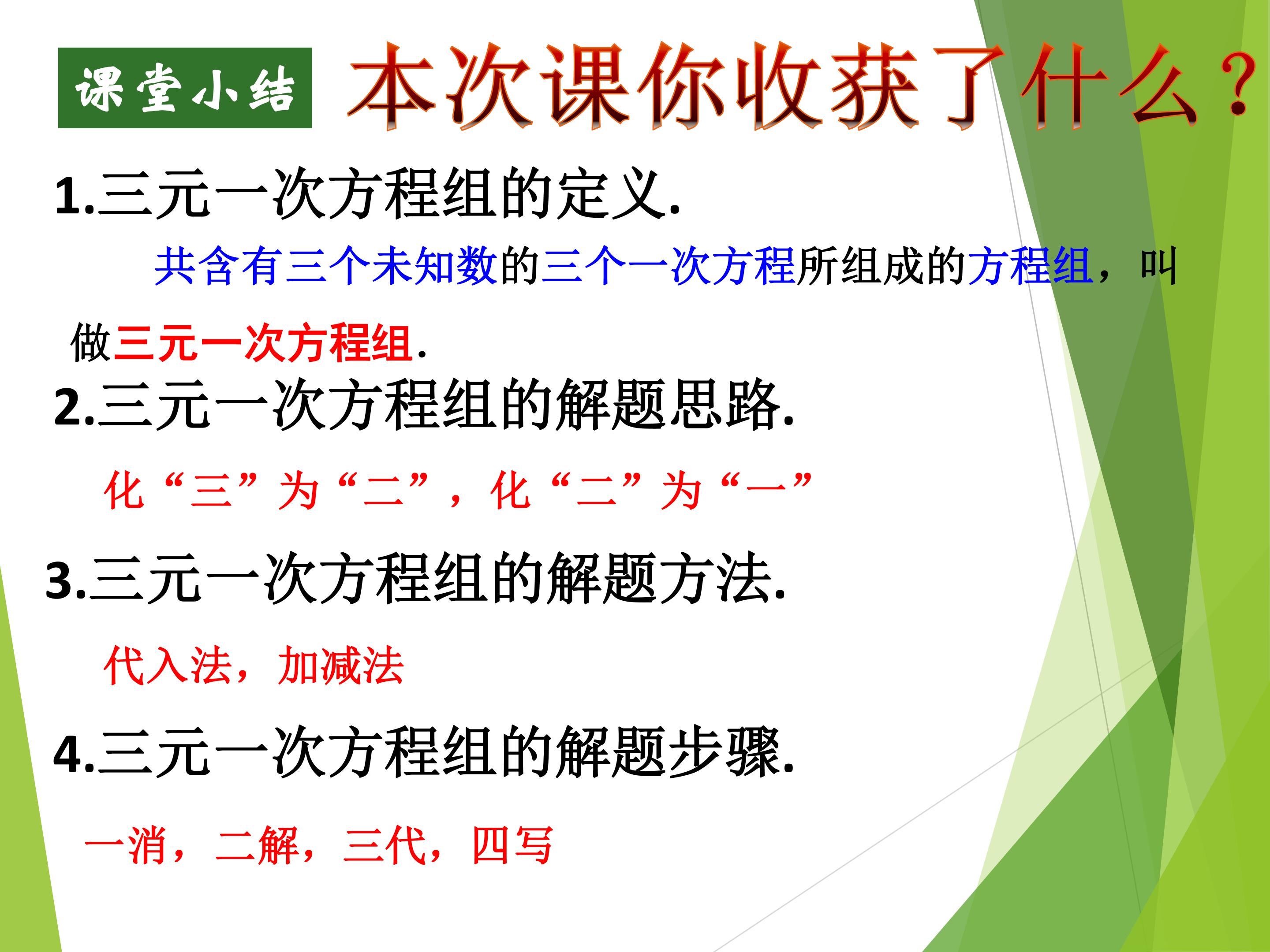 课堂小结 本次课你收获了什么？

1.三元一次方程组的定义.

共含有三个未知数的三个一次方程所组成的方程组，叫做三元一次方程组.

2.三元一次方程组的解题思路.

化“三”为“二”，化“二”为“一”

3.三元一次方程组的解题方法.

代入法，加减法

4.三元一次方程组的解题步骤.

一消，二解，三代，四写